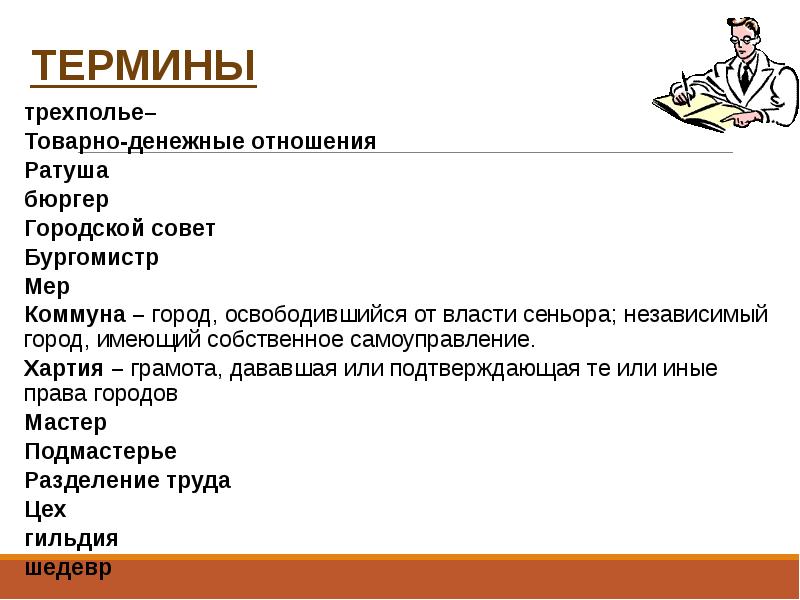 ТЕРМИНЫ

трехполье–

Товарно-денежные отношения

Ратуша

бюргер

Городской совет

Бургомистр

Мер

Коммуна – город, освободившийся от власти сеньора; независимый город, имеющий собственное самоуправление.

Хартия – грамота, дававшая или подтверждающая те или иные права городов

Мастер

Подмастерье

Разделение труда

Цех

гильдия

шедевр